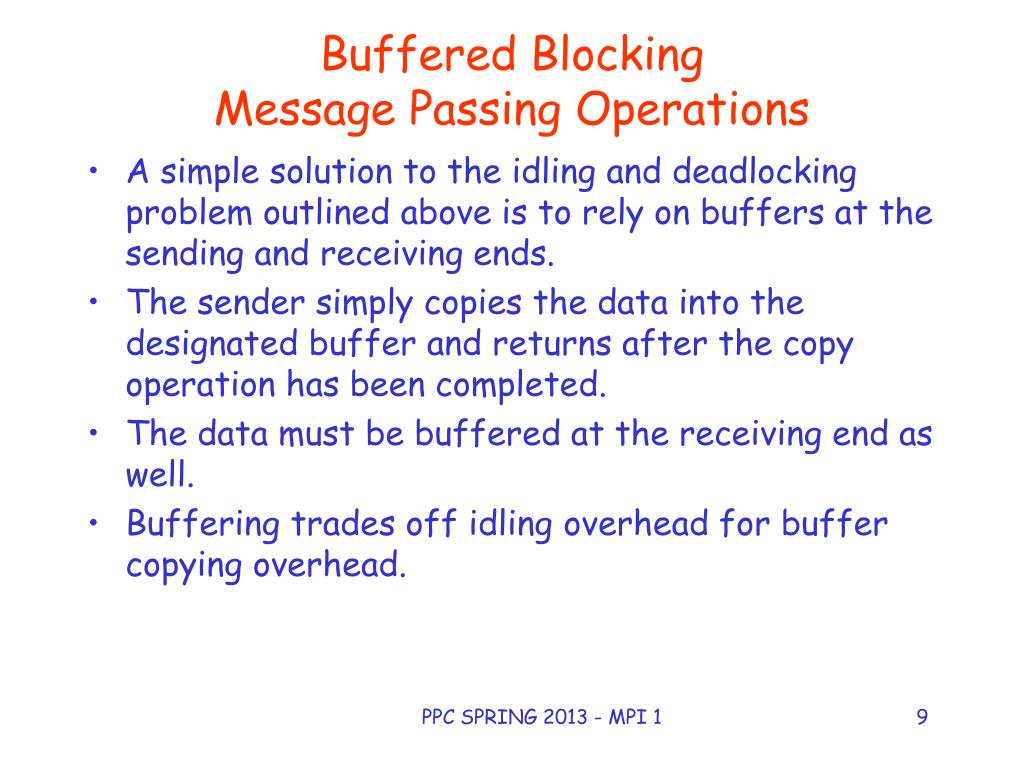 Buffered Blocking
Message Passing Operations

• A simple solution to the idling and deadlocking problem outlined above is to rely on buffers at the sending and receiving ends.
• The sender simply copies the data into the designated buffer and returns after the copy operation has been completed.
• The data must be buffered at the receiving end as well.
• Buffering trades off idling overhead for buffer copying overhead.

PPC SPRING 2013 - MPI 1

9